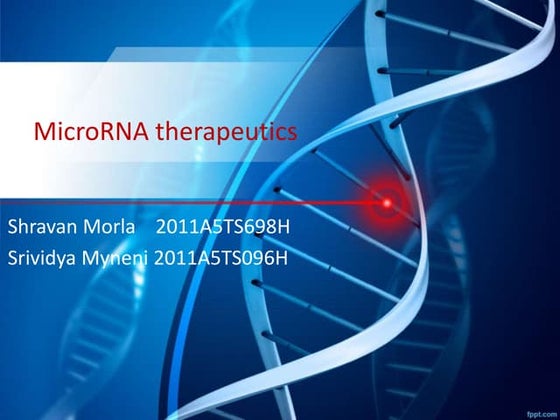 MicroRNA therapeutics

Shravan Morla 2011A5TS698H
Srividya Myneni 2011A5TS096H

fppt.com